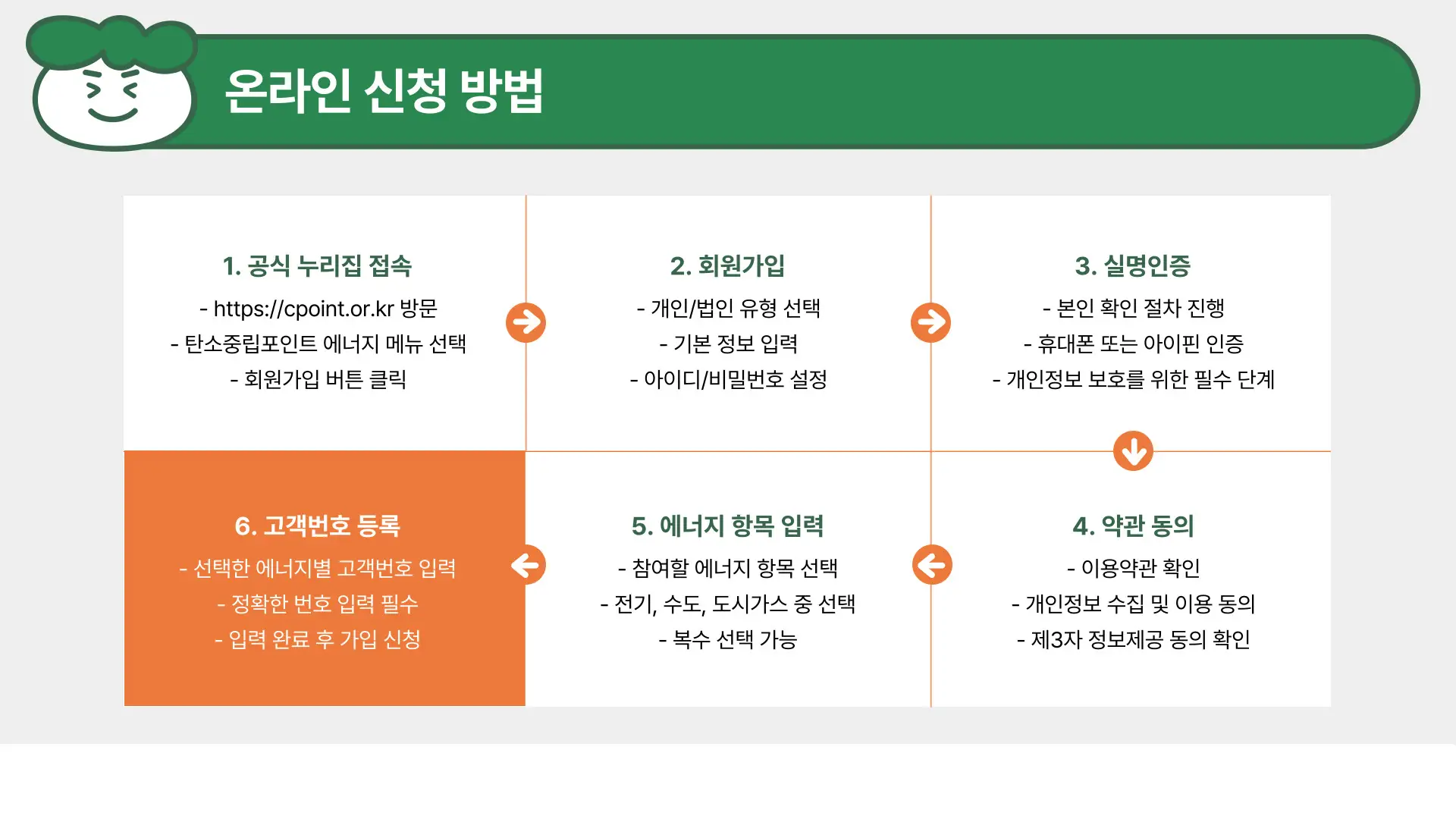 온라인 신청 방법

1. 공식 누리집 접속
- https://cpoint.or.kr 방문
- 탄소중립포인트 에너지 메뉴 선택
- 회원가입 버튼 클릭

2. 회원가입
- 개인/법인 유형 선택
- 기본 정보 입력
- 아이디/비밀번호 설정

3. 실명인증
- 본인 확인 절차 진행
- 휴대폰 또는 아이핀 인증
- 개인정보 보호를 위한 필수 단계

4. 약관 동의
- 이용약관 확인
- 개인정보 수집 및 이용 동의
- 제3자 정보제공 동의 확인

5. 에너지 항목 입력
- 참여할 에너지 항목 선택
- 전기, 수도, 도시가스 중 선택
- 복수 선택 가능

6. 고객번호 등록
- 선택한 에너지별 고객번호 입력
- 정확한 번호 입력 필수
- 입력 완료 후 가입 신청